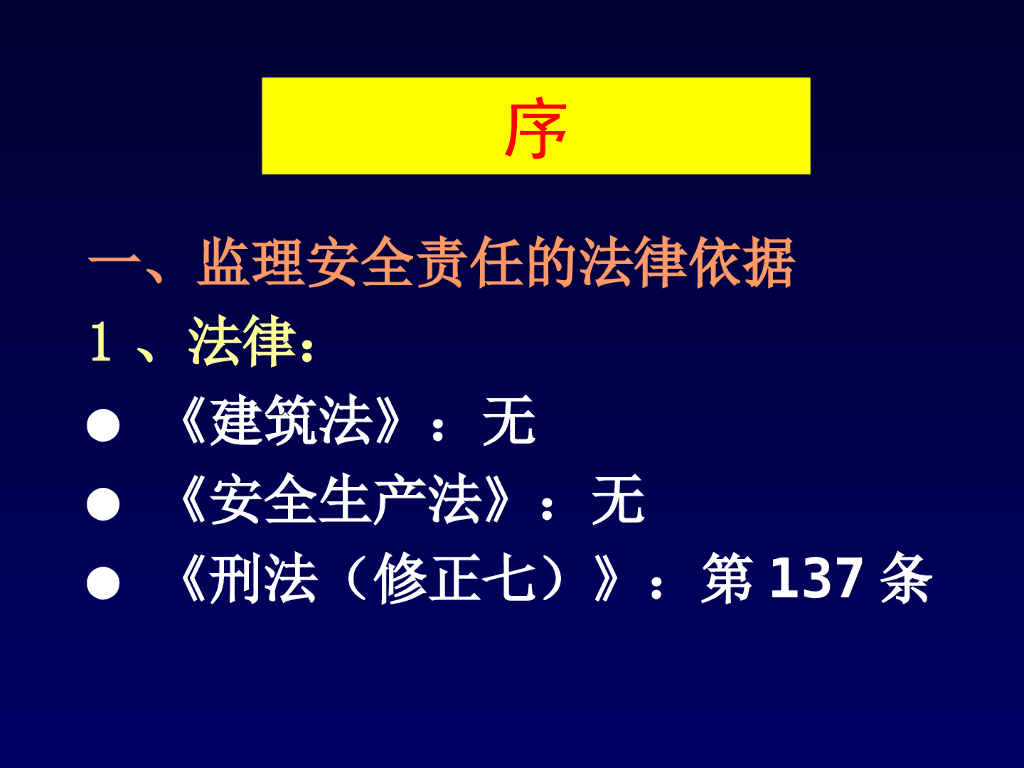 序

一、监理安全责任的法律依据

1 、法律：

● 《建筑法》：无

● 《安全生产法》：无

● 《刑法（修正七）》：第 137 条